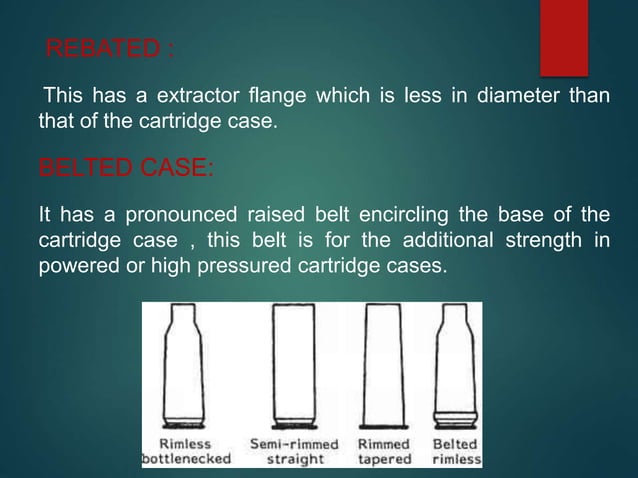 REBATED :

This has a extractor flange which is less in diameter than that of the cartridge case.

BELTED CASE:

It has a pronounced raised belt encircling the base of the cartridge case , this belt is for the additional strength in powered or high pressured cartridge cases.

Rimless bottlenecked

Semi-rimmed straight

Rimmed tapered

Belted rimless